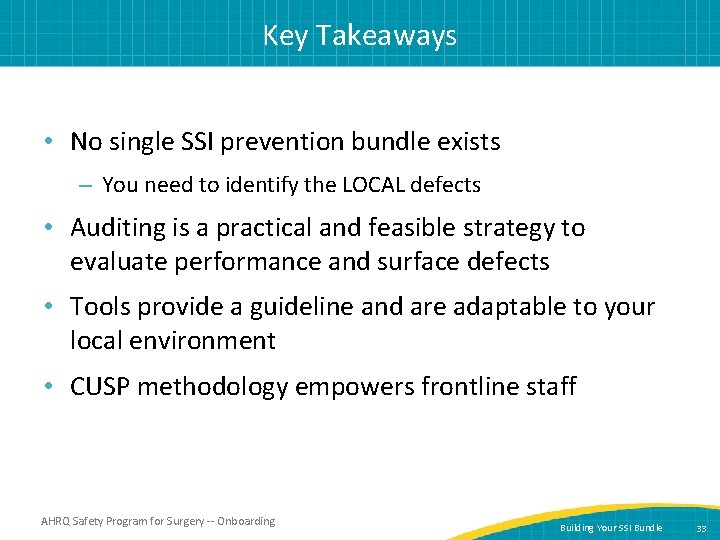 Key Takeaways

• No single SSI prevention bundle exists

– You need to identify the LOCAL defects

• Auditing is a practical and feasible strategy to evaluate performance and surface defects

• Tools provide a guideline and are adaptable to your local environment

• CUSP methodology empowers frontline staff

AHRQ Safety Program for Surgery -- Onboarding

Building Your SSI Bundle 33